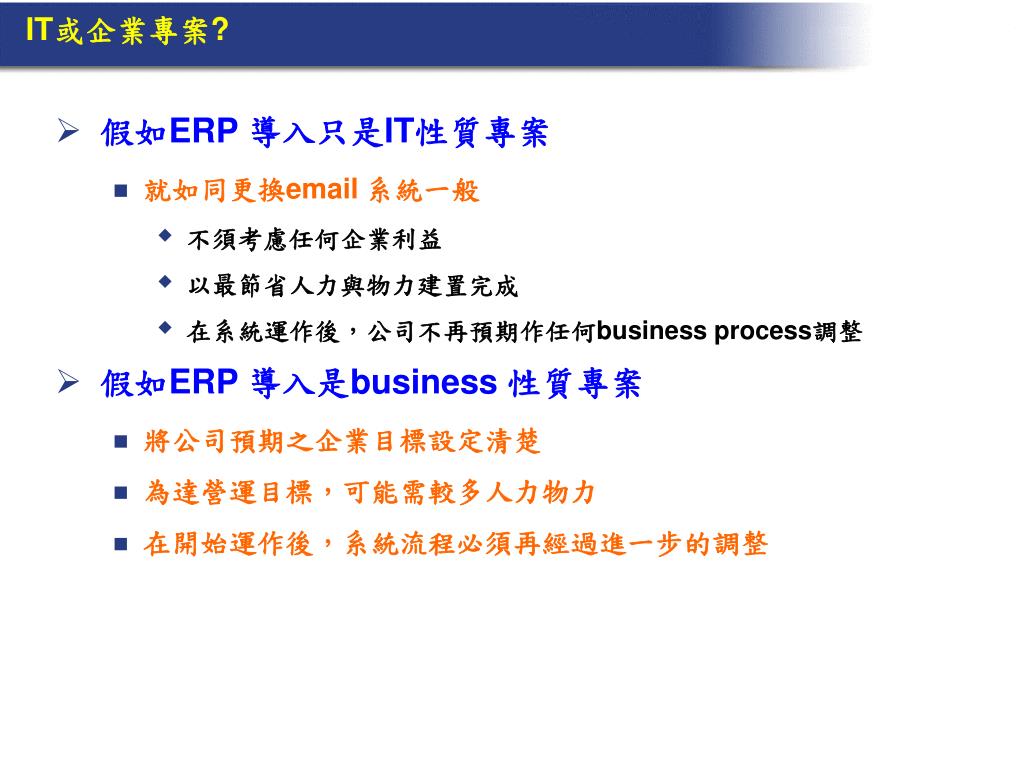 IT或企業專案?

假如ERP 導入只是IT性質專案

就如同更換email 系統一般

不須考慮任何企業利益

以最節省人力與物力建置完成

在系統運作後，公司不再預期作任何business process調整

假如ERP 導入是business 性質專案

將公司預期之企業目標設定清楚

為達營運目標，可能需較多人力物力

在開始運作後，系統流程必須再經過進一步的調整